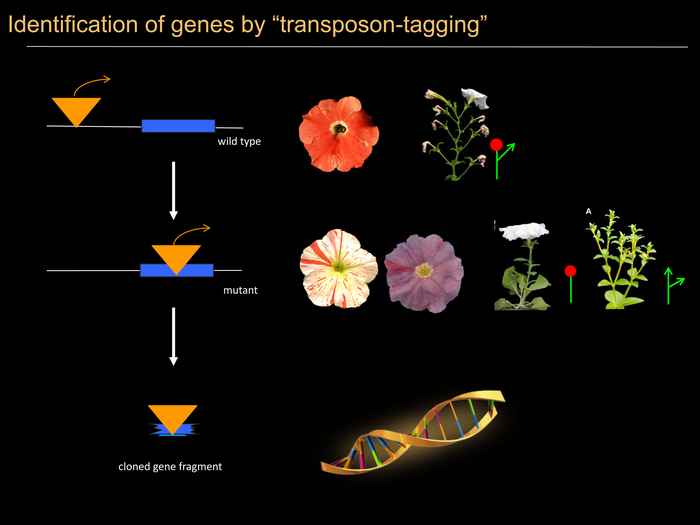 Identification of genes by “transposon-tagging”

wild type

mutant

A

cloned gene fragment